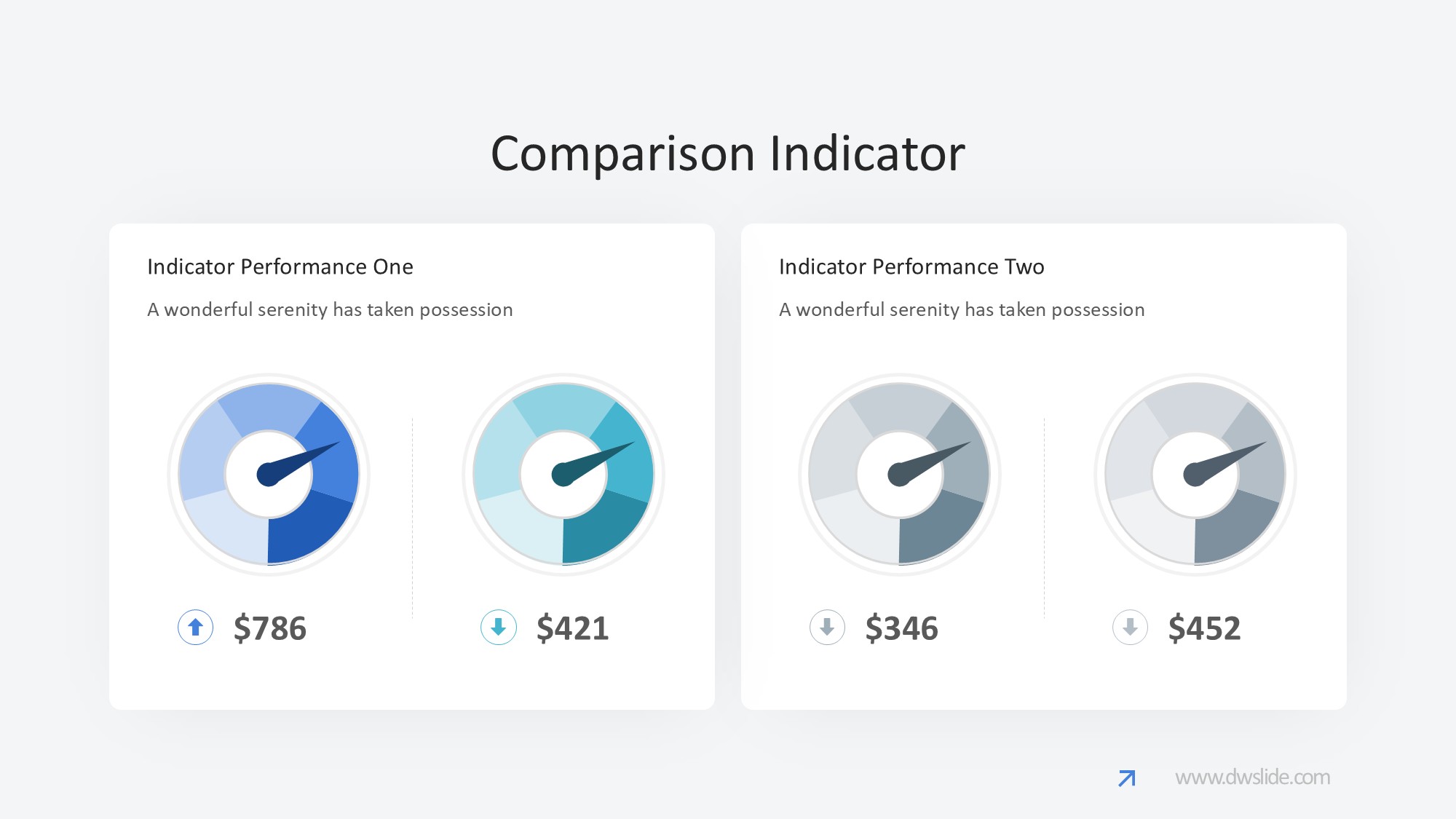 Comparison Indicator

Indicator Performance One

A wonderful serenity has taken possession

\$786

\$421

Indicator Performance Two

A wonderful serenity has taken possession

\$346

\$452

www.dwslide.com